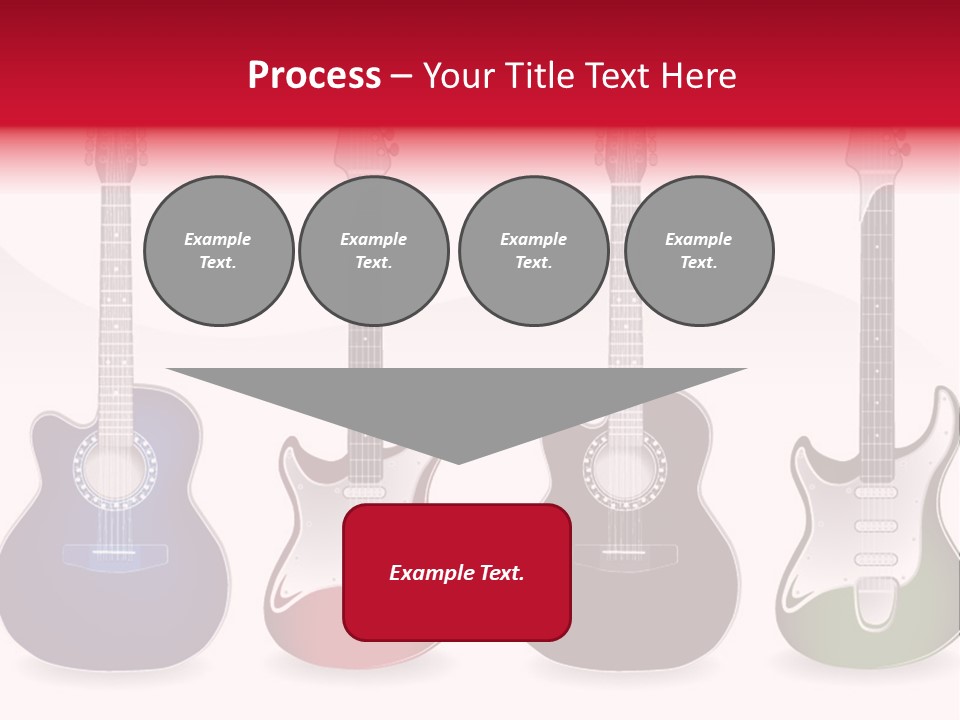 Process – Your Title Text Here

Example Text.

Example Text.

Example Text.

Example Text.

Example Text.